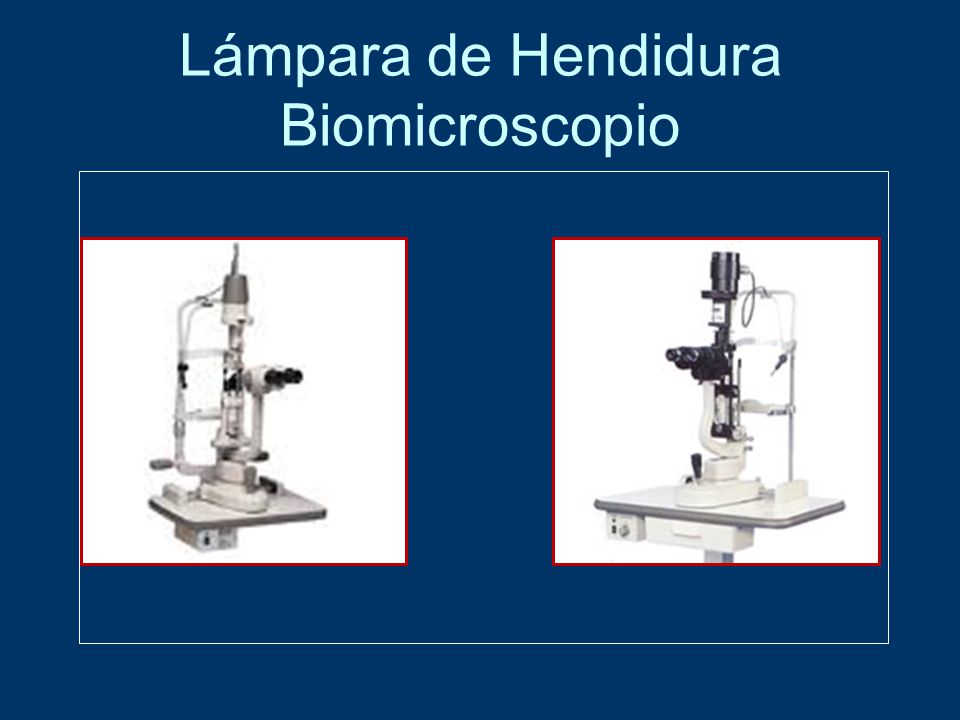 Lámpara de Hendidura
Biomicroscopio